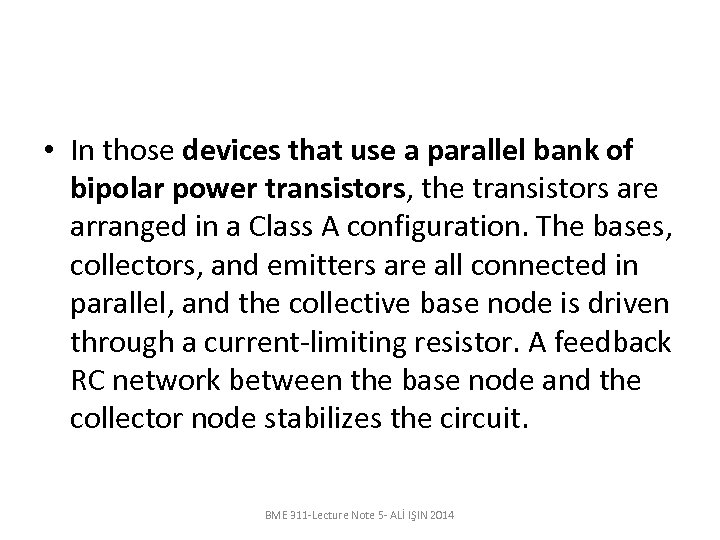 • In those devices that use a parallel bank of bipolar power transistors, the transistors are arranged in a Class A configuration. The bases, collectors, and emitters are all connected in parallel, and the collective base node is driven through a current-limiting resistor. A feedback RC network between the base node and the collector node stabilizes the circuit.

BME 311-Lecture Note 5- ALİ IŞIN 2014